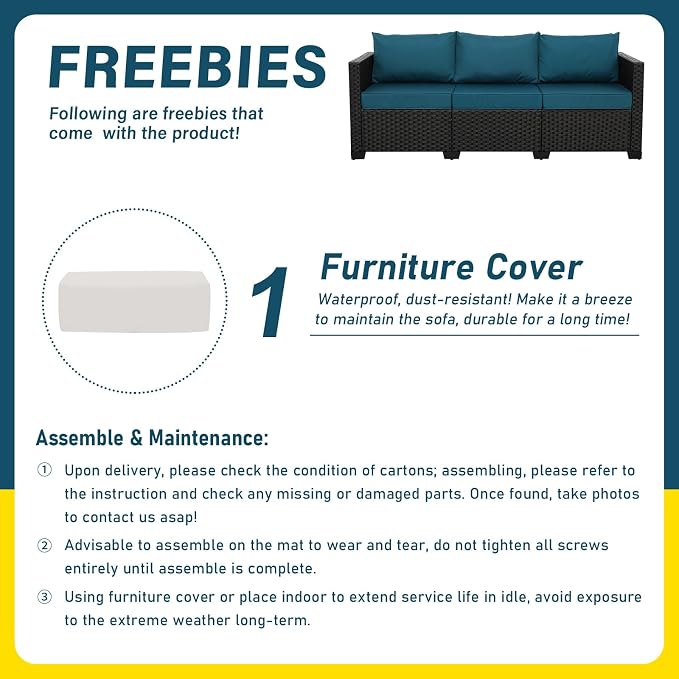 FREEBIES

Following are freebies that come with the product!

1

Furniture Cover

Waterproof, dust-resistant! Make it a breeze to maintain the sofa, durable for a long time!

Assemble & Maintenance:

① Upon delivery, please check the condition of cartons; assembling, please refer to the instruction and check any missing or damaged parts. Once found, take photos to contact us asap!

② Advisable to assemble on the mat to wear and tear, do not tighten all screws entirely until assemble is complete.

③ Using furniture cover or place indoor to extend service life in idle, avoid exposure to the extreme weather long-term.